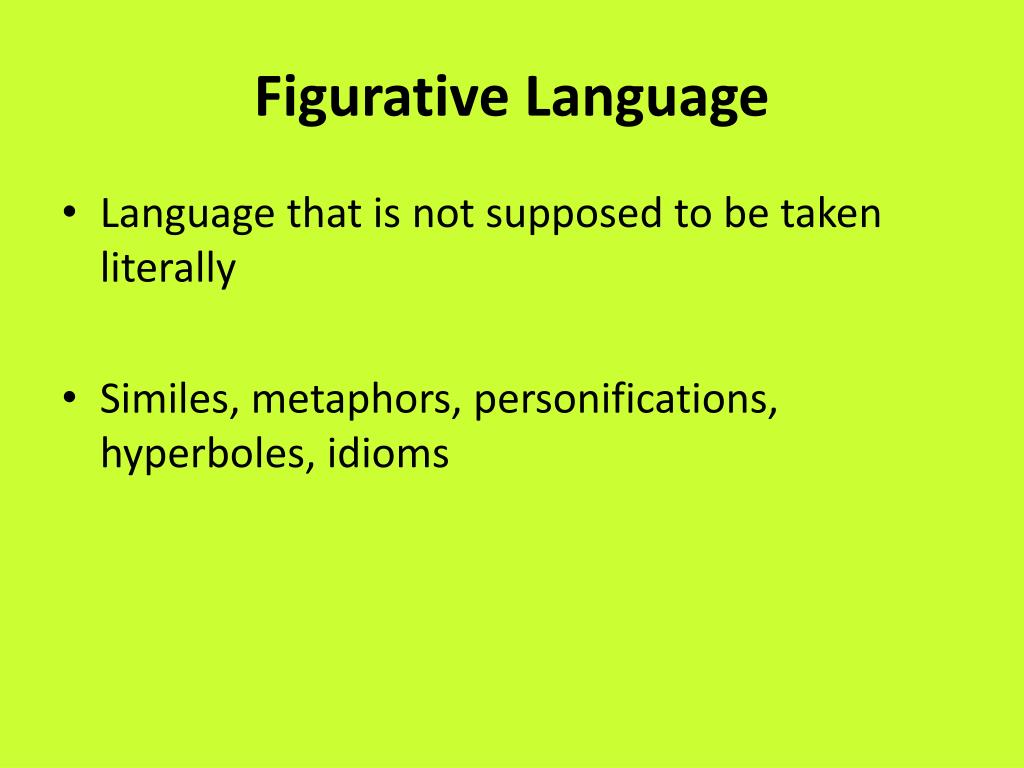 Figurative Language

• Language that is not supposed to be taken literally

• Similes, metaphors, personifications, hyperboles, idioms